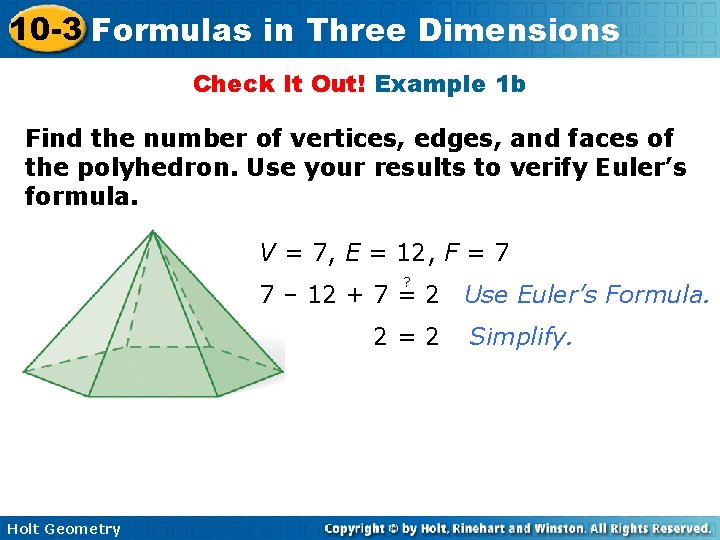 10-3 Formulas in Three Dimensions

Check It Out! Example 1b

Find the number of vertices, edges, and faces of the polyhedron. Use your results to verify Euler's formula.

$V = 7, E = 12, F = 7$

$7 - 12 + 7 \stackrel{?}{=} 2$ Use Euler's Formula.

$2 = 2$ Simplify.

Holt Geometry

Copyright © by Holt, Rinehart and Winston. All Rights Reserved.